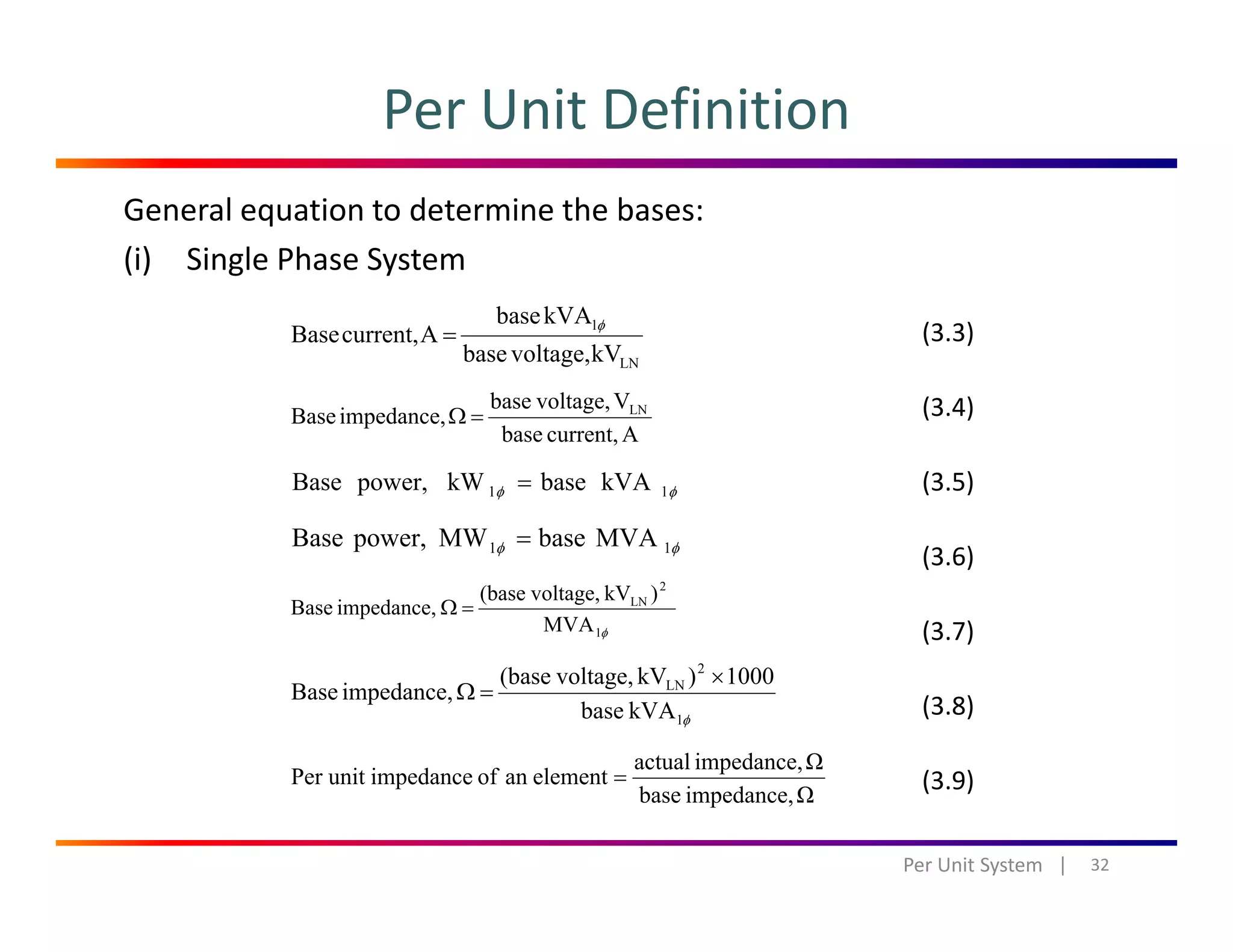 Per Unit Definition

General equation to determine the bases:

(i) Single Phase System

$\text{Base current, A} = \frac{\text{base kVA}_{1\phi}}{\text{base voltage, kV}_{LN}}$ (3.3)

$\text{Base impedance, } \Omega = \frac{\text{base voltage, V}_{LN}}{\text{base current, A}}$ (3.4)

$\text{Base power, kW}_{1\phi} = \text{base kVA}_{1\phi}$ (3.5)

$\text{Base power, MW}_{1\phi} = \text{base MVA}_{1\phi}$ (3.6)

$\text{Base impedance, } \Omega = \frac{(\text{base voltage, kV}_{LN})^2}{\text{MVA}_{1\phi}}$ (3.7)

$\text{Base impedance, } \Omega = \frac{(\text{base voltage, kV}_{LN})^2 \times 1000}{\text{base kVA}_{1\phi}}$ (3.8)

$\text{Per unit impedance of an element} = \frac{\text{actual impedance, } \Omega}{\text{base impedance, } \Omega}$ (3.9)

Per Unit System | 32